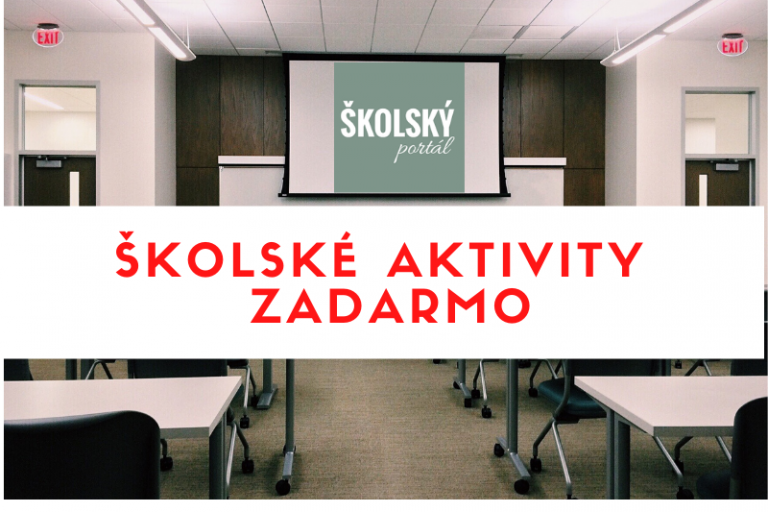 EXIT

EXIT

ŠKOLSKÝ
portál

ŠKOLSKÉ AKTIVITY ZADARMO